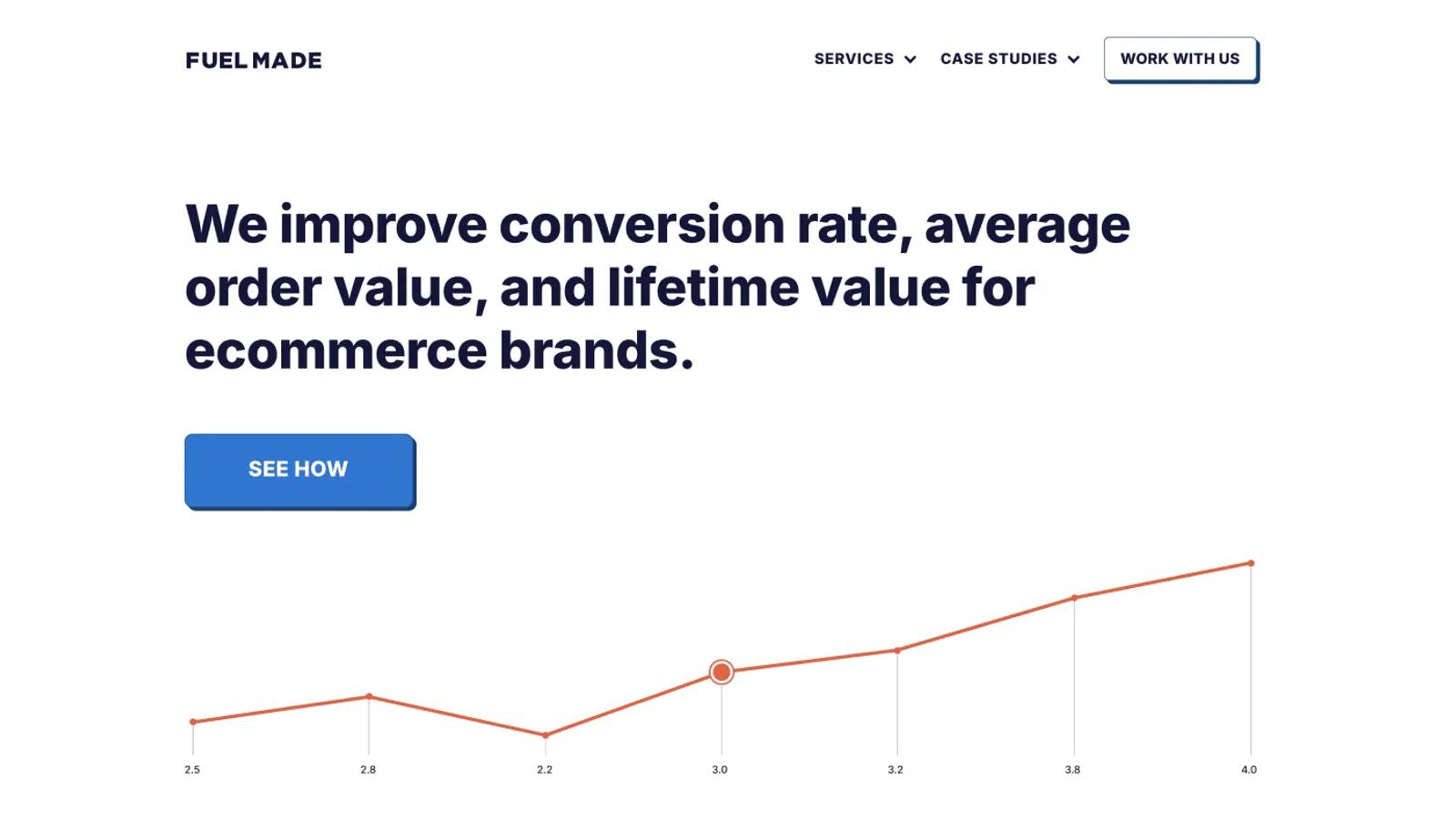 FUEL MADE

SERVICES CASE STUDIES WORK WITH US

We improve conversion rate, average order value, and lifetime value for ecommerce brands.

SEE HOW

2.5 2.8 2.2 3.0 3.2 3.8 4.0